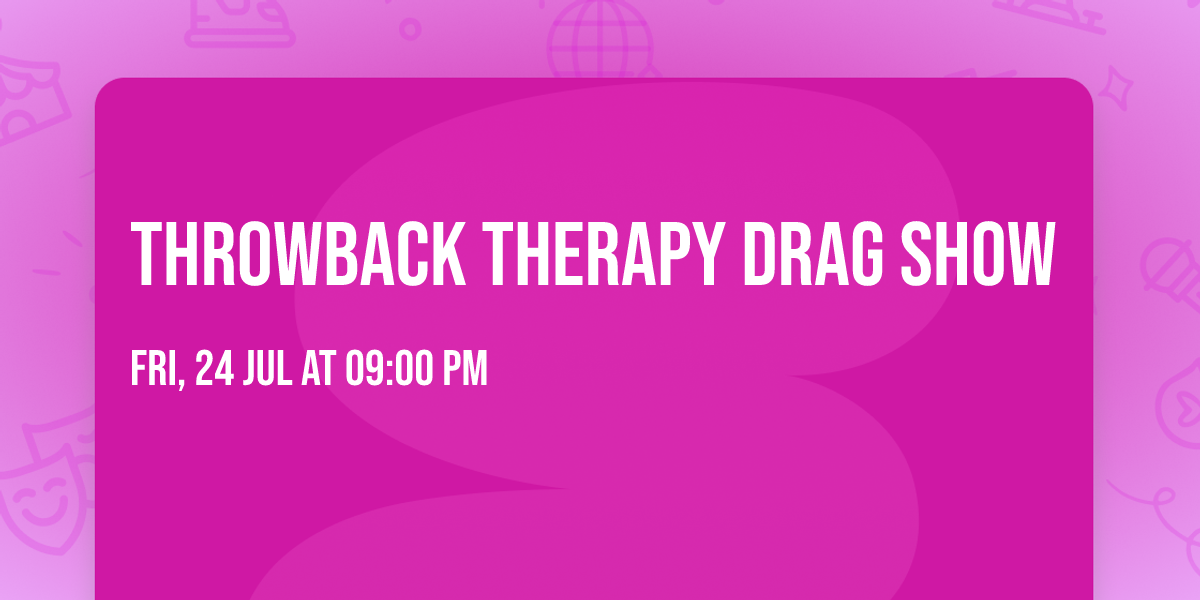 THROWBACK THERAPY DRAG SHOW

FRI, 24 JUL AT 09:00 PM